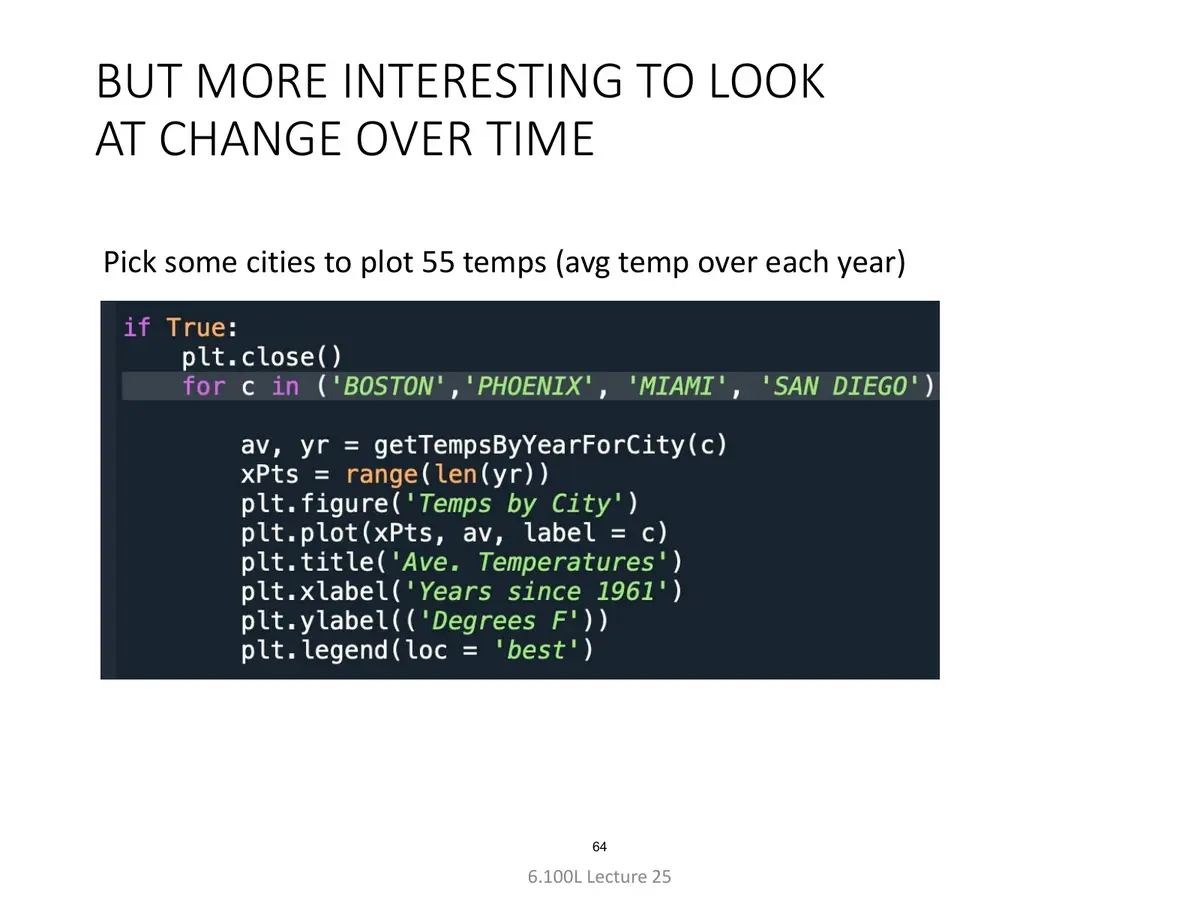 BUT MORE INTERESTING TO LOOK
AT CHANGE OVER TIME

Pick some cities to plot 55 temps (avg temp over each year)

if True:
    plt.close()
    for c in ('BOSTON','PHOENIX', 'MIAMI', 'SAN DIEGO')

        av, yr = getTempsByYearForCity(c)
        xPts = range(len(yr))
        plt.figure('Temps by City')
        plt.plot(xPts, av, label = c)
        plt.title('Ave. Temperatures')
        plt.xlabel('Years since 1961')
        plt.ylabel(('Degrees F'))
        plt.legend(loc = 'best')

64

6.100L Lecture 25